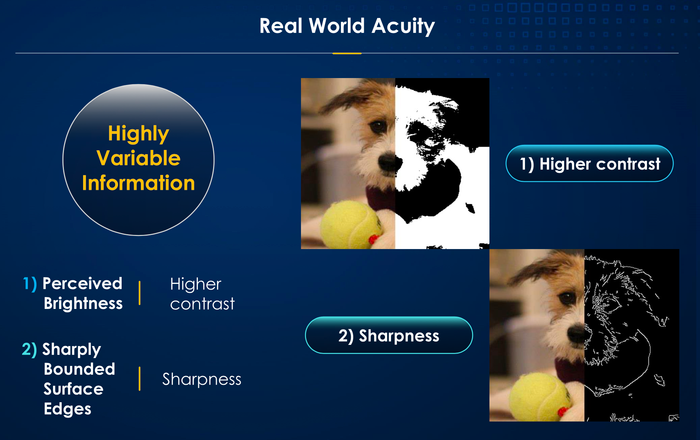 Real World Acuity

Highly Variable Information

1) Perceived Brightness | Higher contrast

2) Sharply Bounded Surface Edges | Sharpness

1) Higher contrast

2) Sharpness